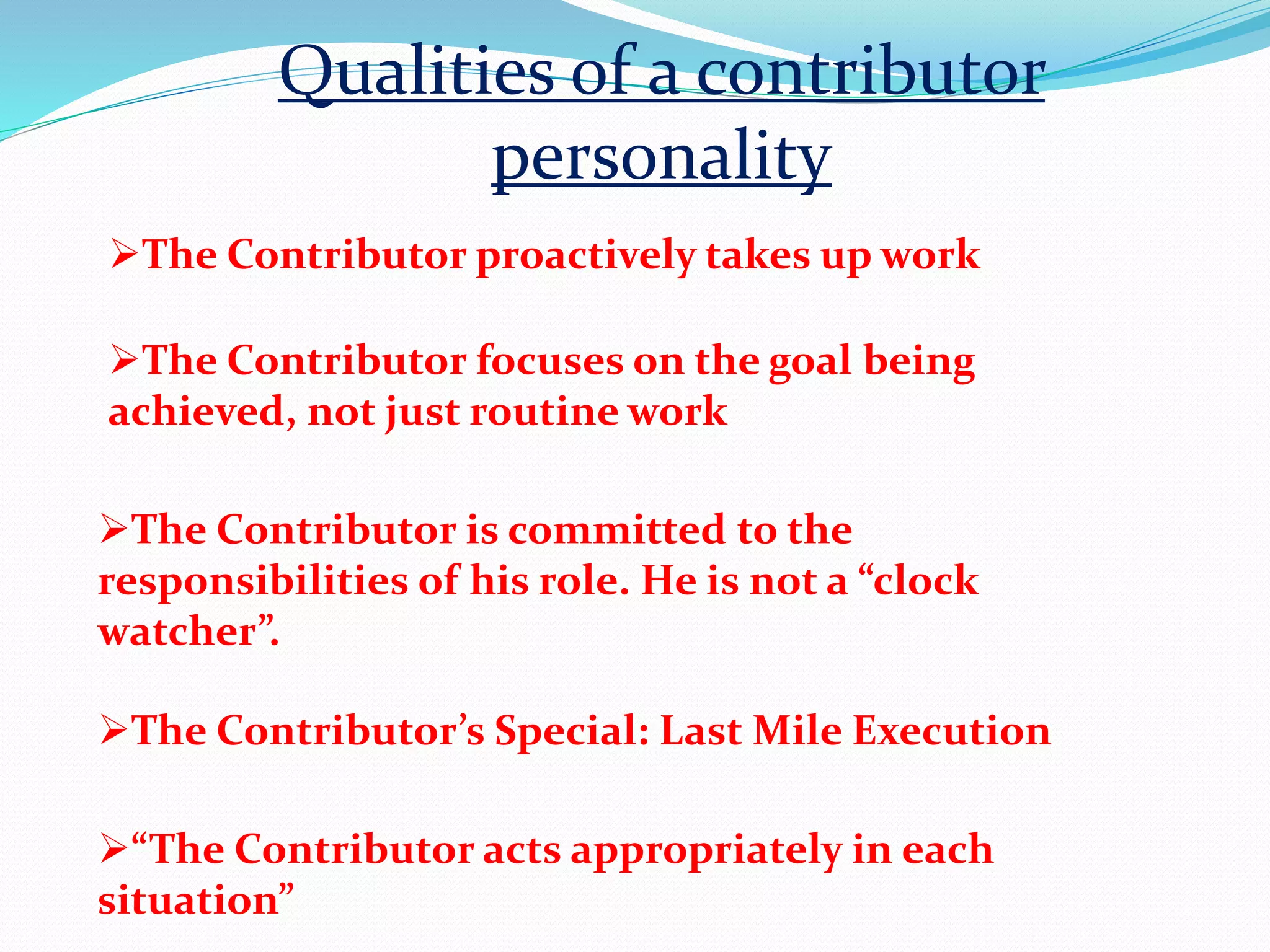 Qualities of a contributor personality

➢The Contributor proactively takes up work

➢The Contributor focuses on the goal being achieved, not just routine work

➢The Contributor is committed to the responsibilities of his role. He is not a “clock watcher”.

➢The Contributor’s Special: Last Mile Execution

➢“The Contributor acts appropriately in each situation”